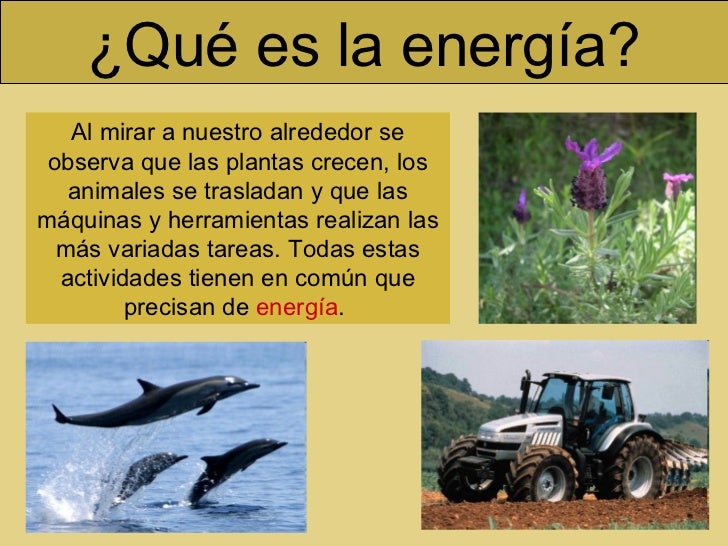 ¿Qué es la energía?

Al mirar a nuestro alrededor se observa que las plantas crecen, los animales se trasladan y que las máquinas y herramientas realizan las más variadas tareas. Todas estas actividades tienen en común que precisan de energía.